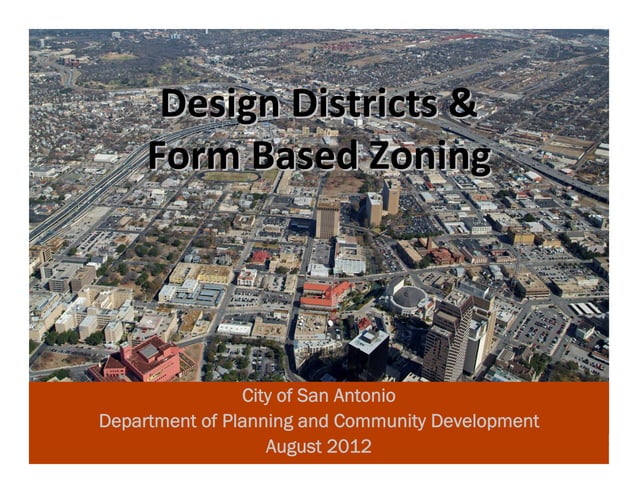 Design Districts &
Form Based Zoning

City of San Antonio
Department of Planning and Community Development
August 2012